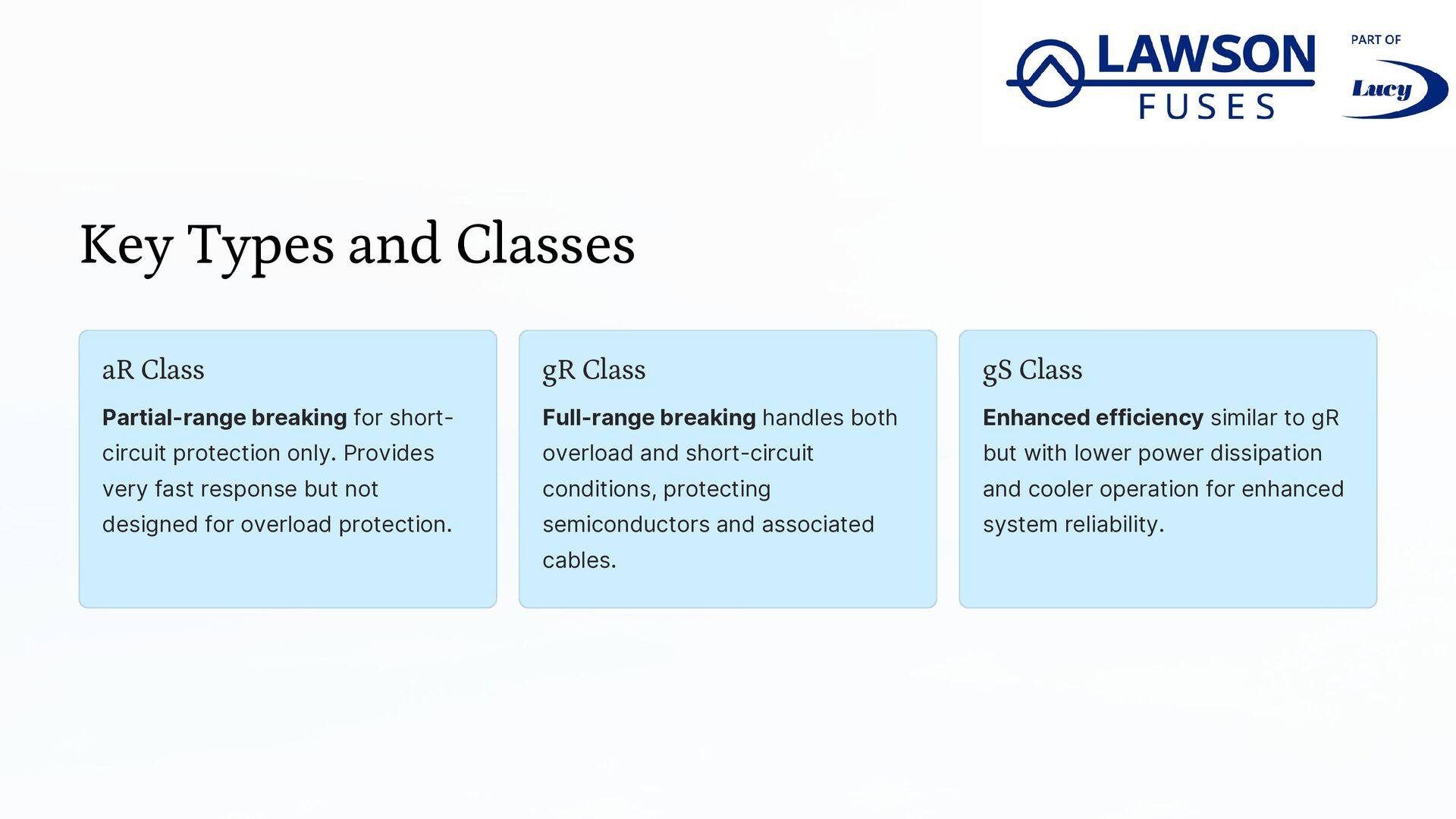 LAWSON FUSES

PART OF

Lucy

Key Types and Classes

aR Class

Partial-range breaking for short-circuit protection only. Provides very fast response but not designed for overload protection.

gR Class

Full-range breaking handles both overload and short-circuit conditions, protecting semiconductors and associated cables.

gS Class

Enhanced efficiency similar to gR but with lower power dissipation and cooler operation for enhanced system reliability.